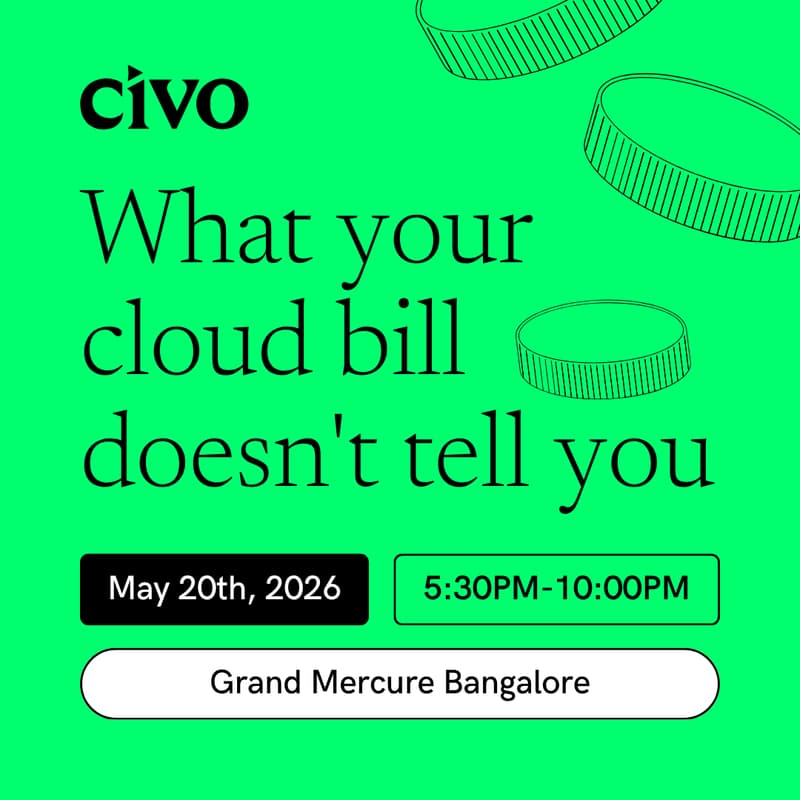 civo

What your cloud bill doesn't tell you

May 20th, 2026

5:30PM-10:00PM

Grand Mercure Bangalore